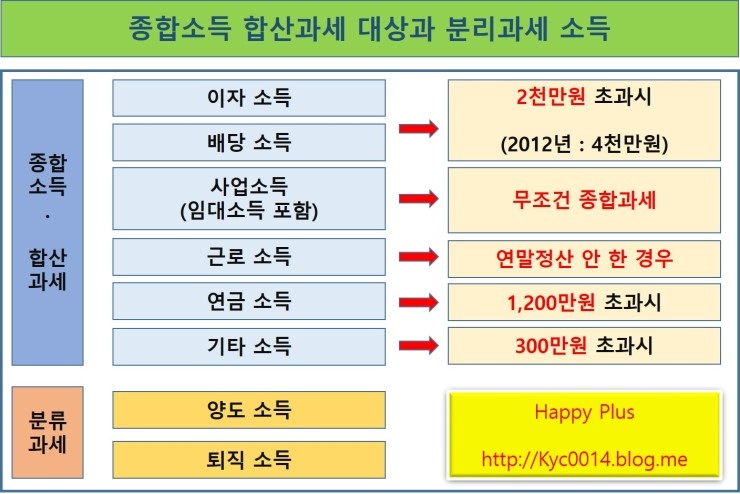 종합소득 합산과세 대상과 분리과세 소득

종합소득 · 합산과세

이자 소득

배당 소득

2천만원 초과시

(2012년 : 4천만원)

사업소득
(임대소득 포함)

무조건 종합과세

근로 소득

연말정산 안 한 경우

연금 소득

1,200만원 초과시

기타 소득

300만원 초과시

분류과세

양도 소득

퇴직 소득

Happy Plus

http://Kyc0014.blog.me